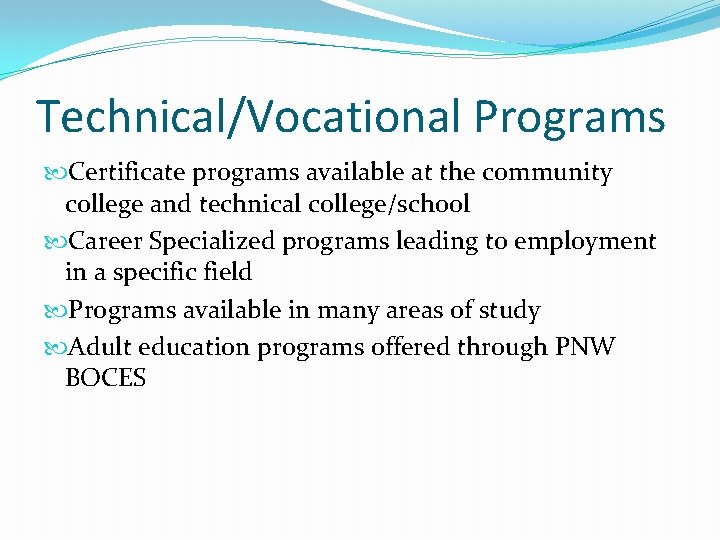 Technical/Vocational Programs

Certificate programs available at the community college and technical college/school

Career Specialized programs leading to employment in a specific field

Programs available in many areas of study

Adult education programs offered through PNW BOCES